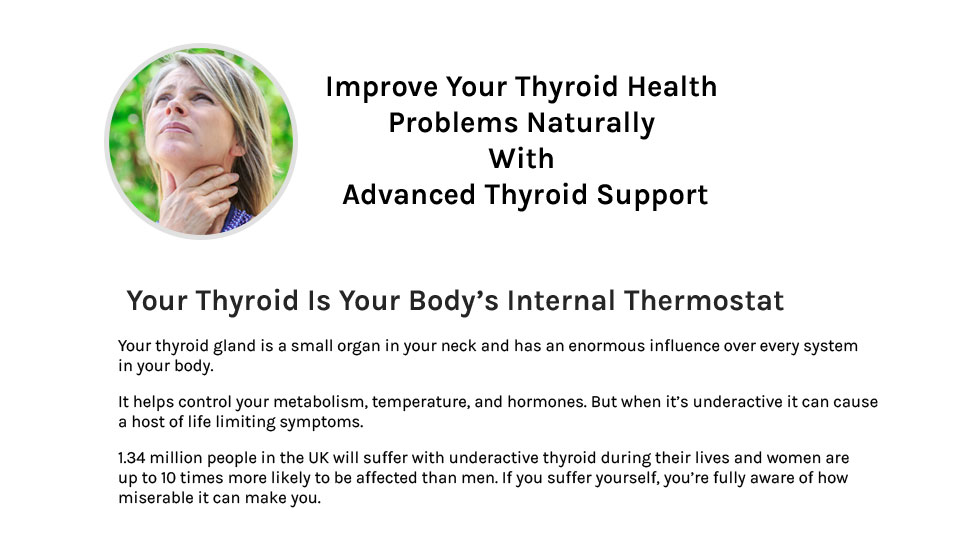 Improve Your Thyroid Health Problems Naturally With Advanced Thyroid Support

Your Thyroid Is Your Body's Internal Thermostat

Your thyroid gland is a small organ in your neck and has an enormous influence over every system in your body.

It helps control your metabolism, temperature, and hormones. But when it's underactive it can cause a host of life limiting symptoms.

1.34 million people in the UK will suffer with underactive thyroid during their lives and women are up to 10 times more likely to be affected than men. If you suffer yourself, you're fully aware of how miserable it can make you.